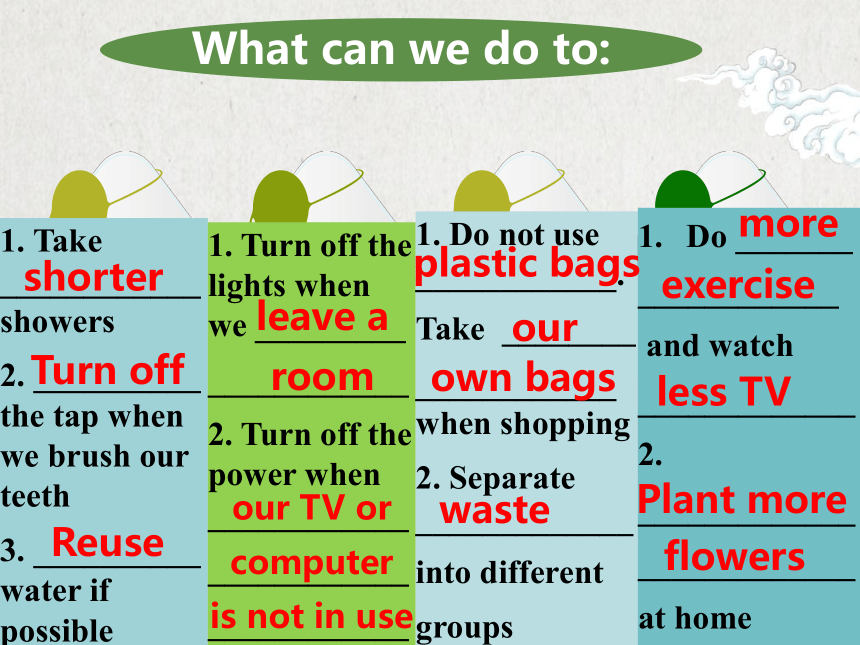 What can we do to:

1. Take shorter showers
2. Turn off the tap when we brush our teeth
3. Reuse water if possible

1. Turn off the lights when we leave a room
2. Turn off the power when our TV or computer is not in use

1. Do not use plastic bags. Take our own bags when shopping
2. Separate waste into different groups

1. Do more exercise and watch less TV
2. Plant more flowers at home